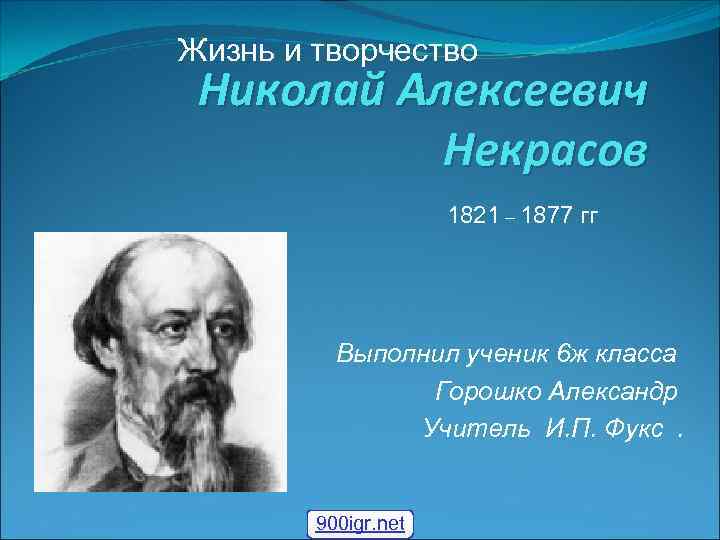 Жизнь и творчество
Николай Алексеевич Некрасов

1821 – 1877 гг

Выполнил ученик 6ж класса
Горошко Александр
Учитель И.П. Фукс .

900igr.net